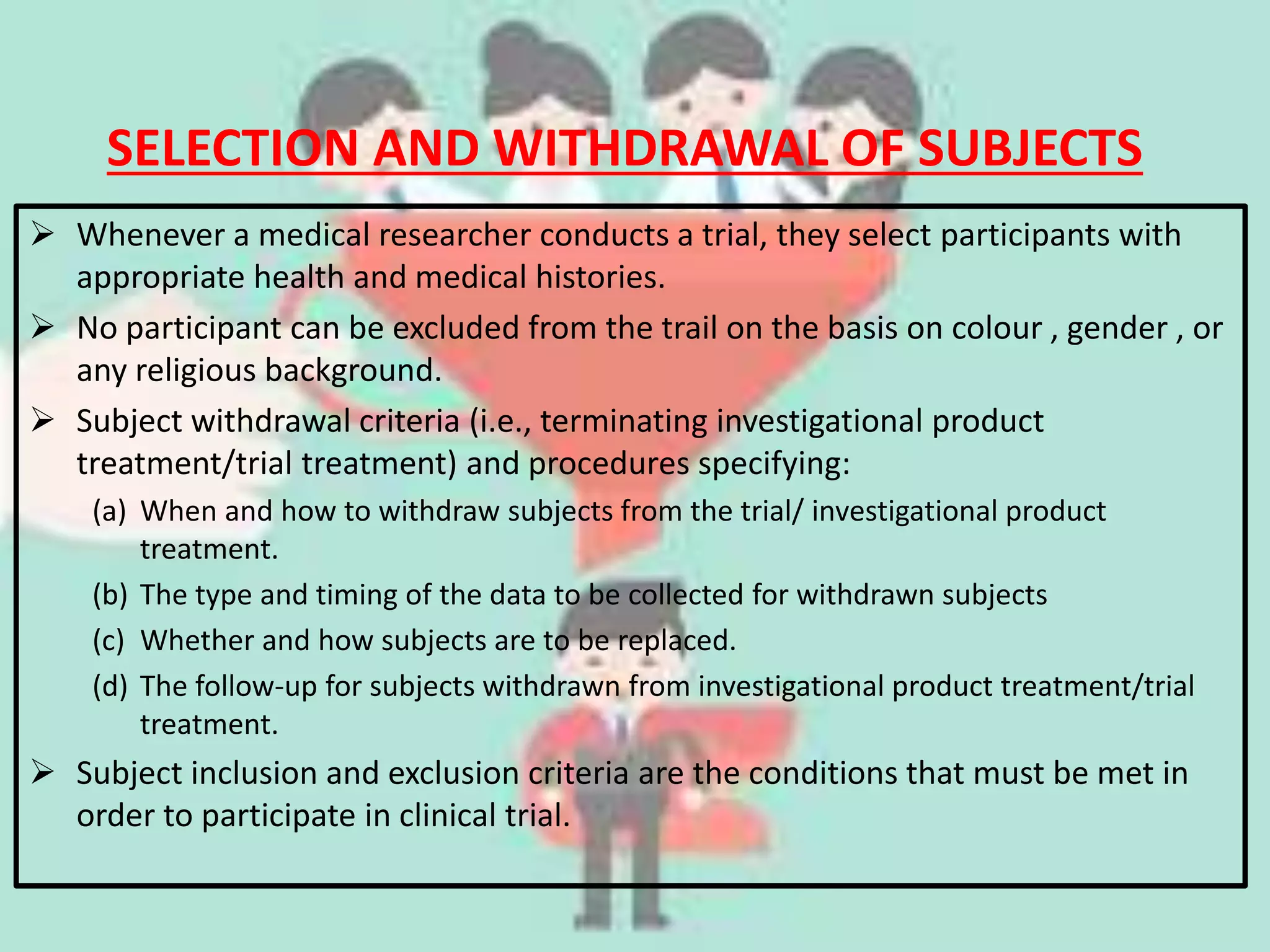 SELECTION AND WITHDRAWAL OF SUBJECTS

➢ Whenever a medical researcher conducts a trial, they select participants with appropriate health and medical histories.

➢ No participant can be excluded from the trail on the basis on colour , gender , or any religious background.

➢ Subject withdrawal criteria (i.e., terminating investigational product treatment/trial treatment) and procedures specifying:

(a) When and how to withdraw subjects from the trial/ investigational product treatment.

(b) The type and timing of the data to be collected for withdrawn subjects

(c) Whether and how subjects are to be replaced.

(d) The follow-up for subjects withdrawn from investigational product treatment/trial treatment.

➢ Subject inclusion and exclusion criteria are the conditions that must be met in order to participate in clinical trial.